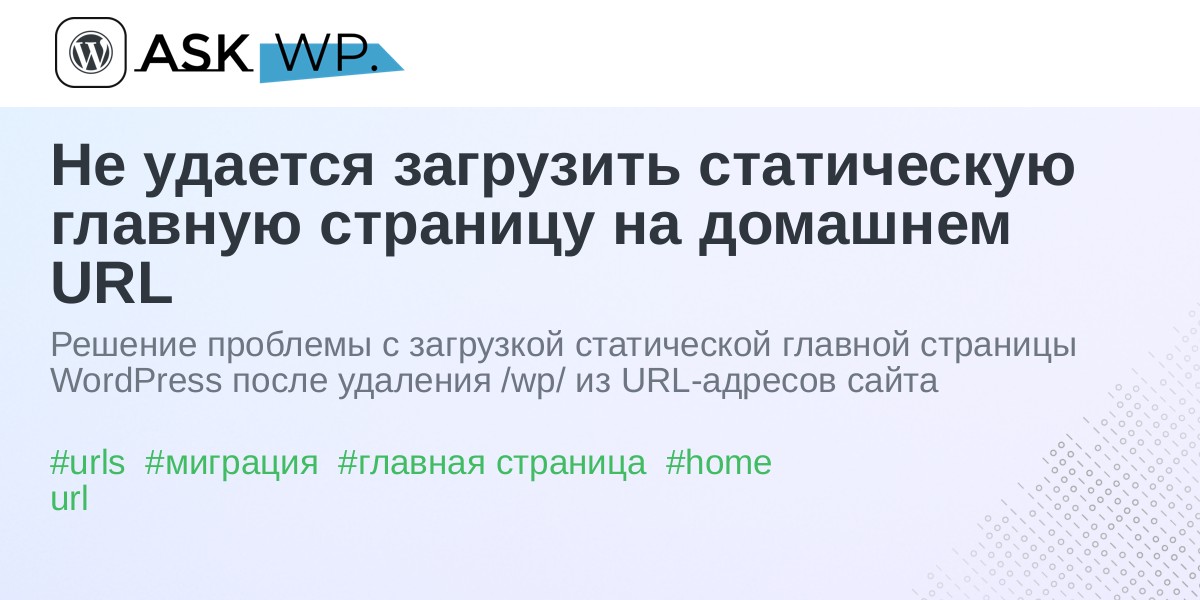 ASK WP.

Не удается загрузить статическую главную страницу на домашнем URL

Решение проблемы с загрузкой статической главной страницы WordPress после удаления /wp/ из URL-адресов сайта

#urls #миграция #главная страница #home url